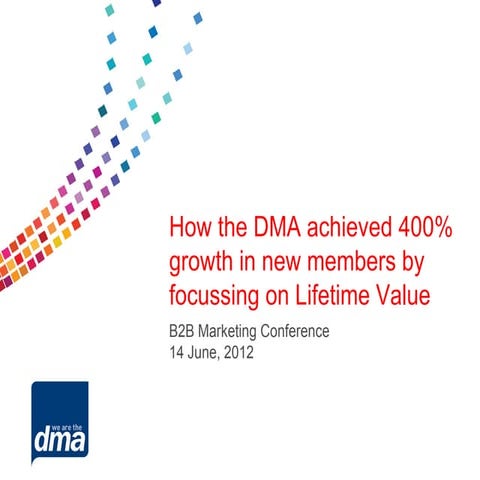 How the DMA achieved 400% growth in new members by focussing on Lifetime Value

B2B Marketing Conference
14 June, 2012

we are the
dma